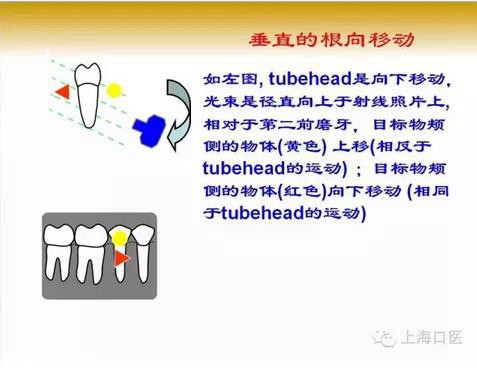 垂直的根向移动

如左图, tubehead是向下移动, 光束是径直向上于射线照片上, 相对于第二前磨牙, 目标物颊侧的物体(黄色) 上移(相反于tubehead的运动) ; 目标物颊侧的物体(红色)向下移动 (相同于tubehead的运动)

上海口医